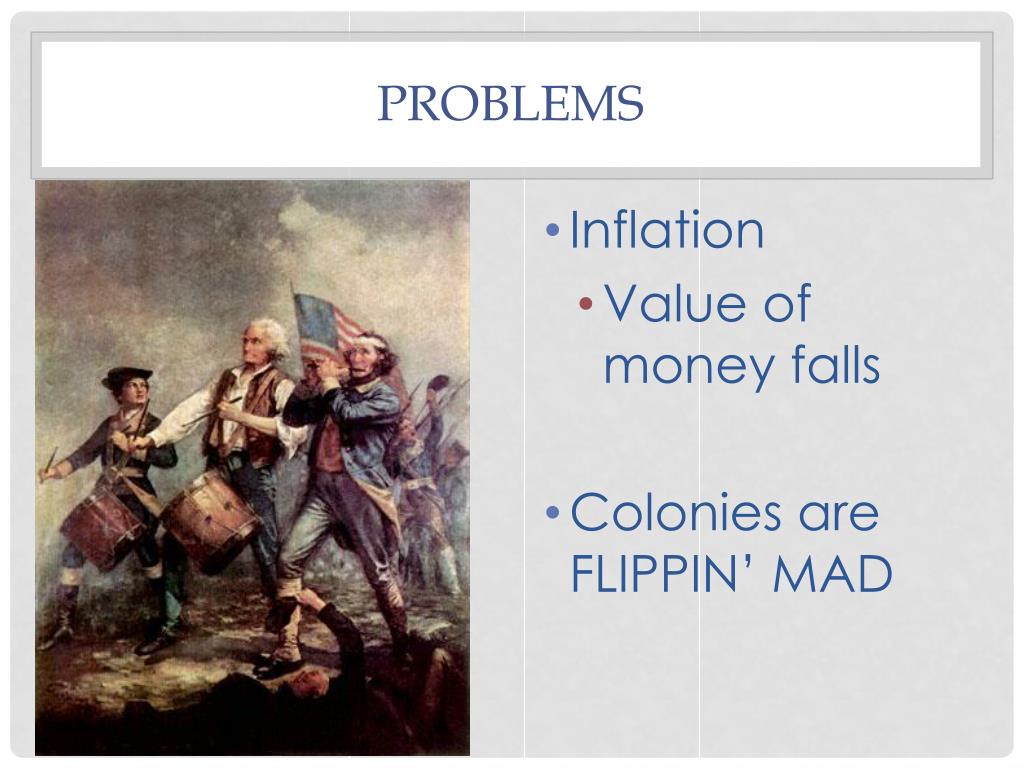 PROBLEMS

• Inflation
  • Value of money falls

• Colonies are FLIPPIN' MAD